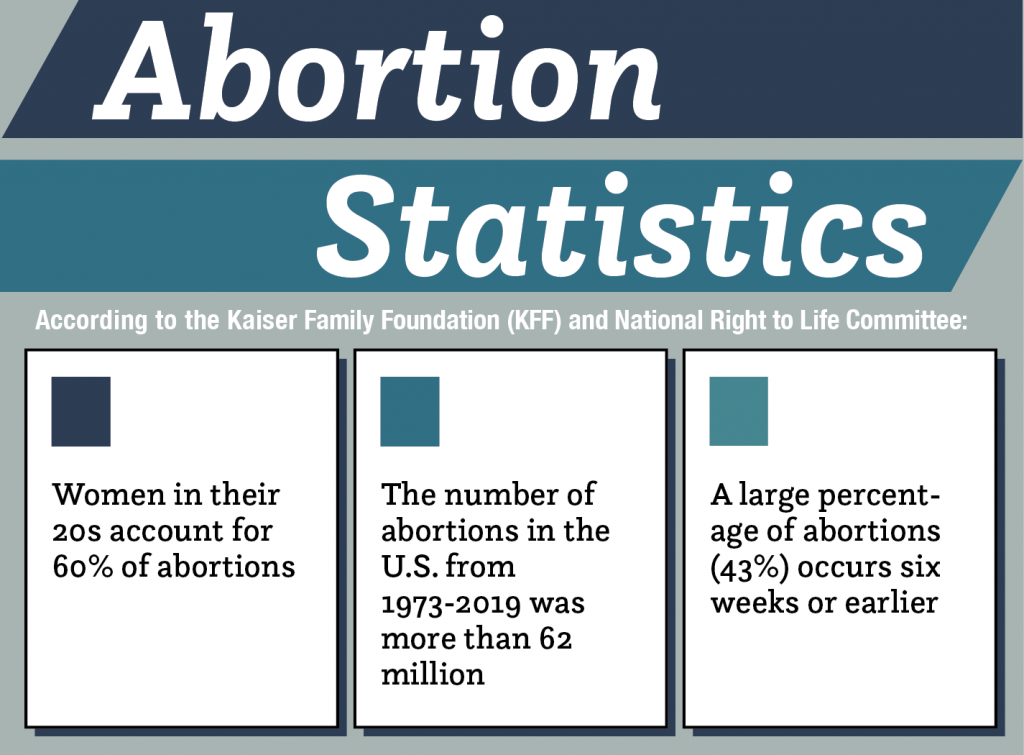 Abortion

Statistics

According to the Kaiser Family Foundation (KFF) and National Right to Life Committee:

Women in their 20s account for 60% of abortions

The number of abortions in the U.S. from 1973-2019 was more than 62 million

A large percentage of abortions (43%) occurs six weeks or earlier